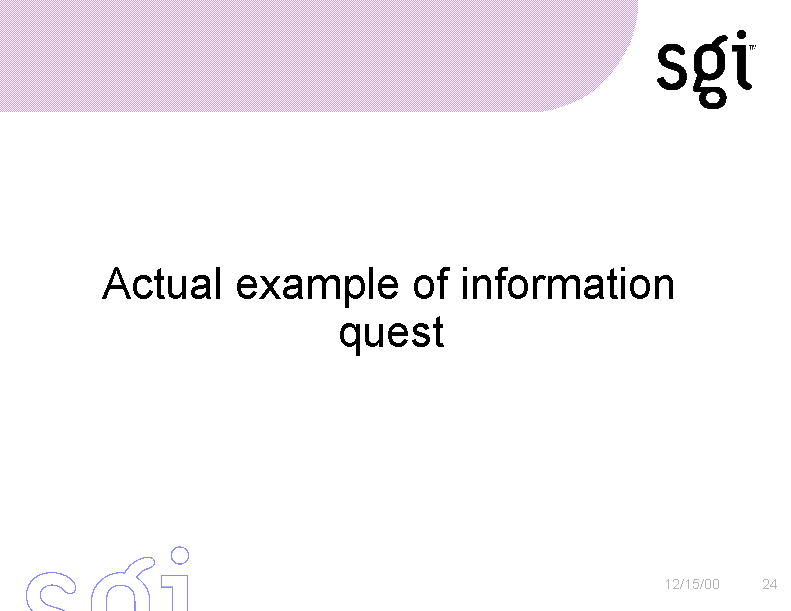 sgi™

Actual example of information quest

sgi

12/15/00 24